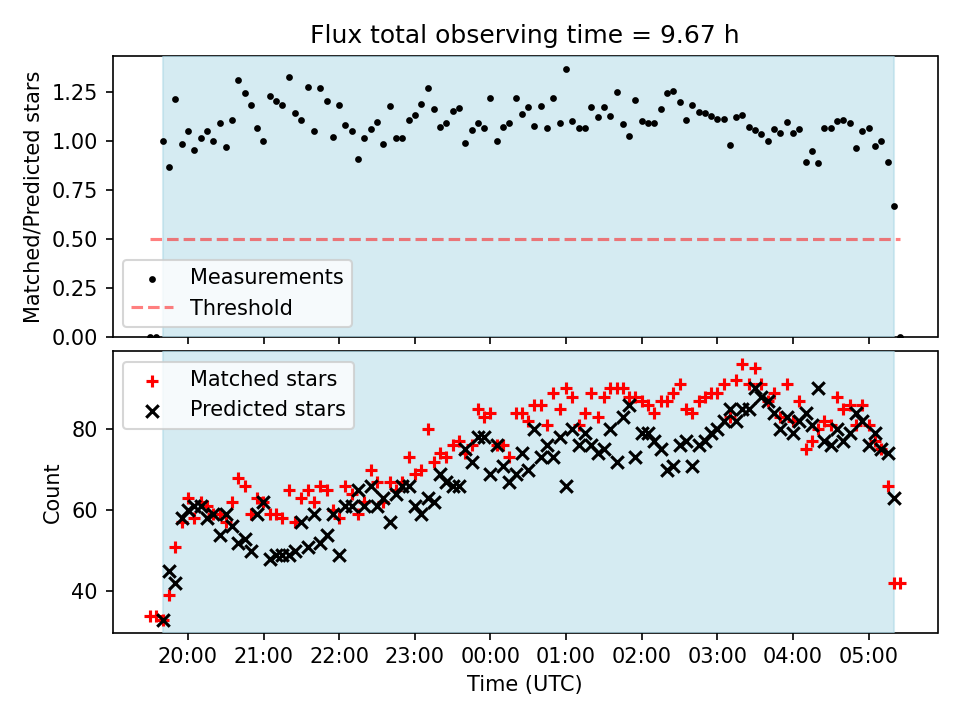 Flux total observing time = 9.67 h

Matched/Predicted stars

1.25
1.00
0.75
0.50
0.25
0.00

Measurements
Threshold

Matched stars
Predicted stars

Count

80
60
40

20:00 21:00 22:00 23:00 00:00 01:00 02:00 03:00 04:00 05:00

Time (UTC)